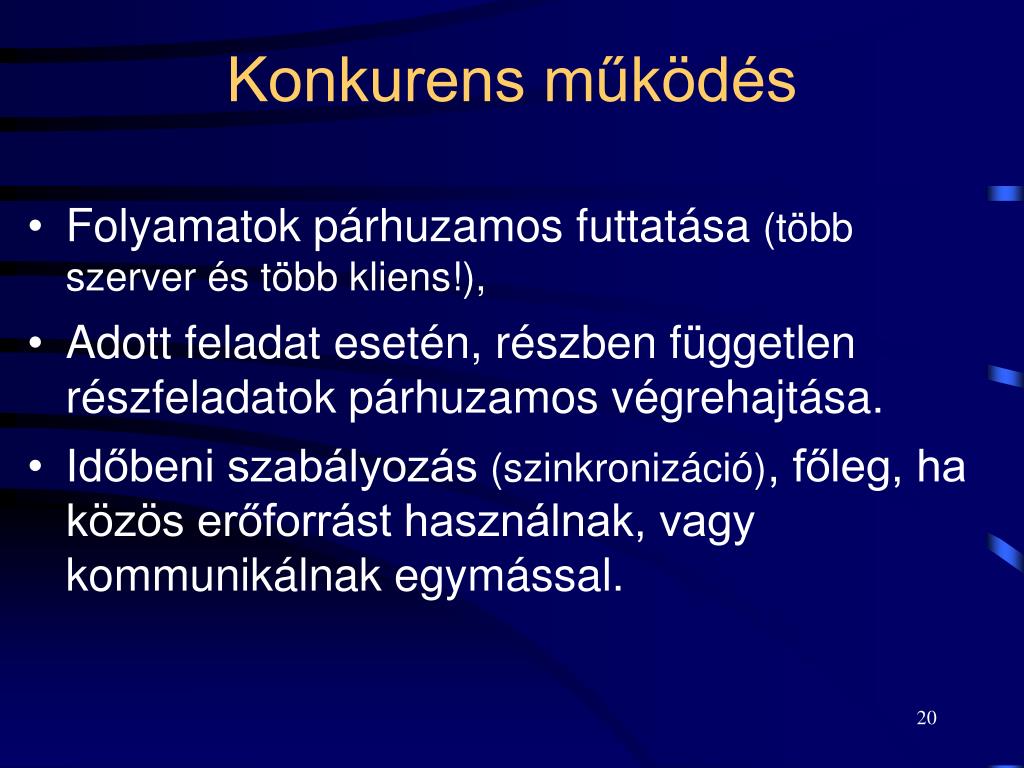 Konkurens működés

• Folyamatok párhuzamos futtatása (több szerver és több kliens!),
• Adott feladat esetén, részben független részfeladatok párhuzamos végrehajtása.
• Időbeni szabályozás (szinkronizáció), főleg, ha közös erőforrást használnak, vagy kommunikálnak egymással.

20